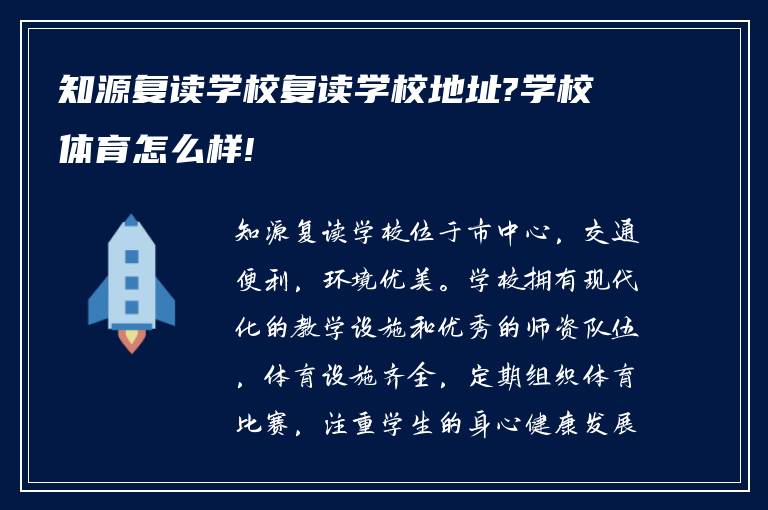 知源复读学校复读学校地址?学校体育怎么样!

知源复读学校位于市中心，交通便利，环境优美。学校拥有现代化的教学设施和优秀的师资队伍，体育设施齐全，定期组织体育比赛，注重学生的身心健康发展